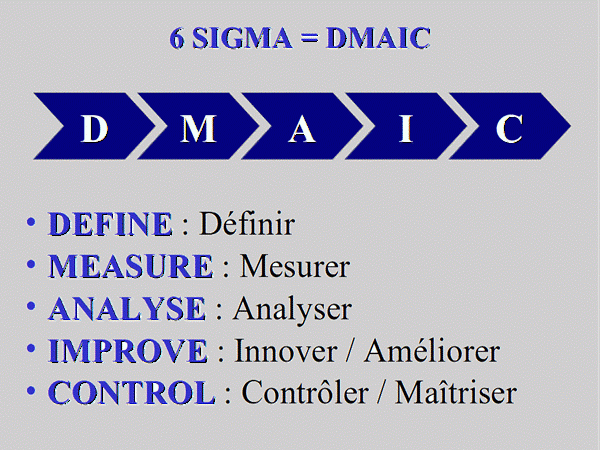 6 SIGMA = DMAIC

D M A I C

• DEFINE : Définir
• MEASURE : Mesurer
• ANALYSE : Analyser
• IMPROVE : Innover / Améliorer
• CONTROL : Contrôler / Maîtriser